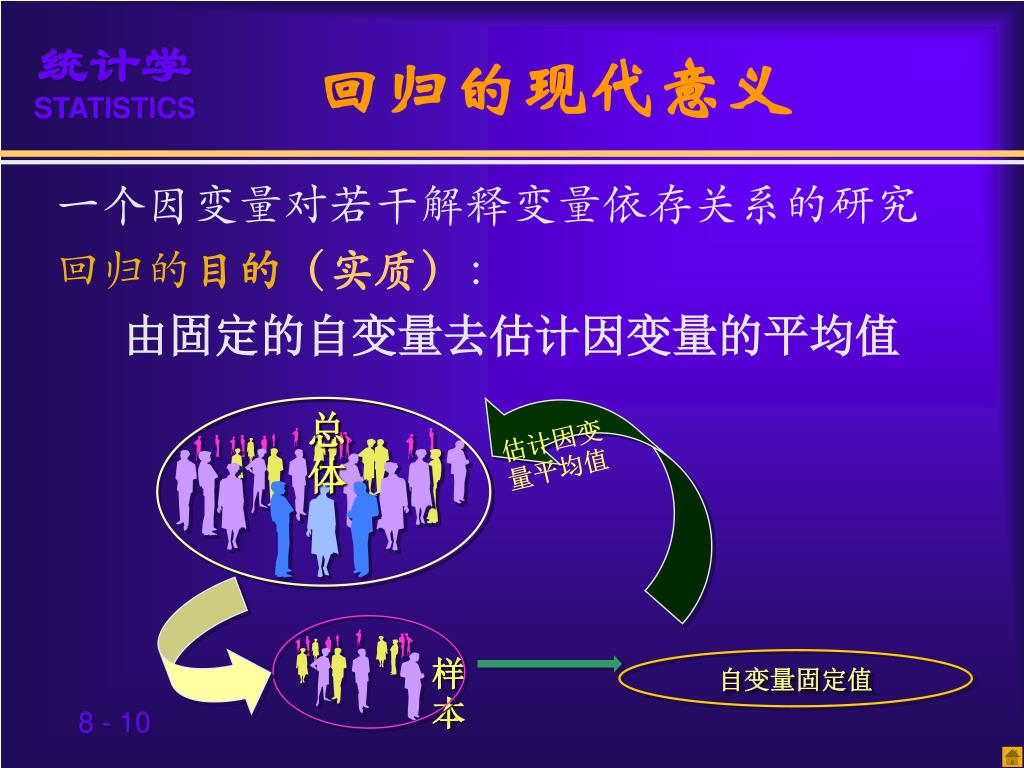 统计学
STATISTICS

回归的现代意义

一个因变量对若干解释变量依存关系的研究

回归的目的（实质）：

由固定的自变量去估计因变量的平均值

总体

估计因变量平均值

样本

自变量固定值

8 - 10